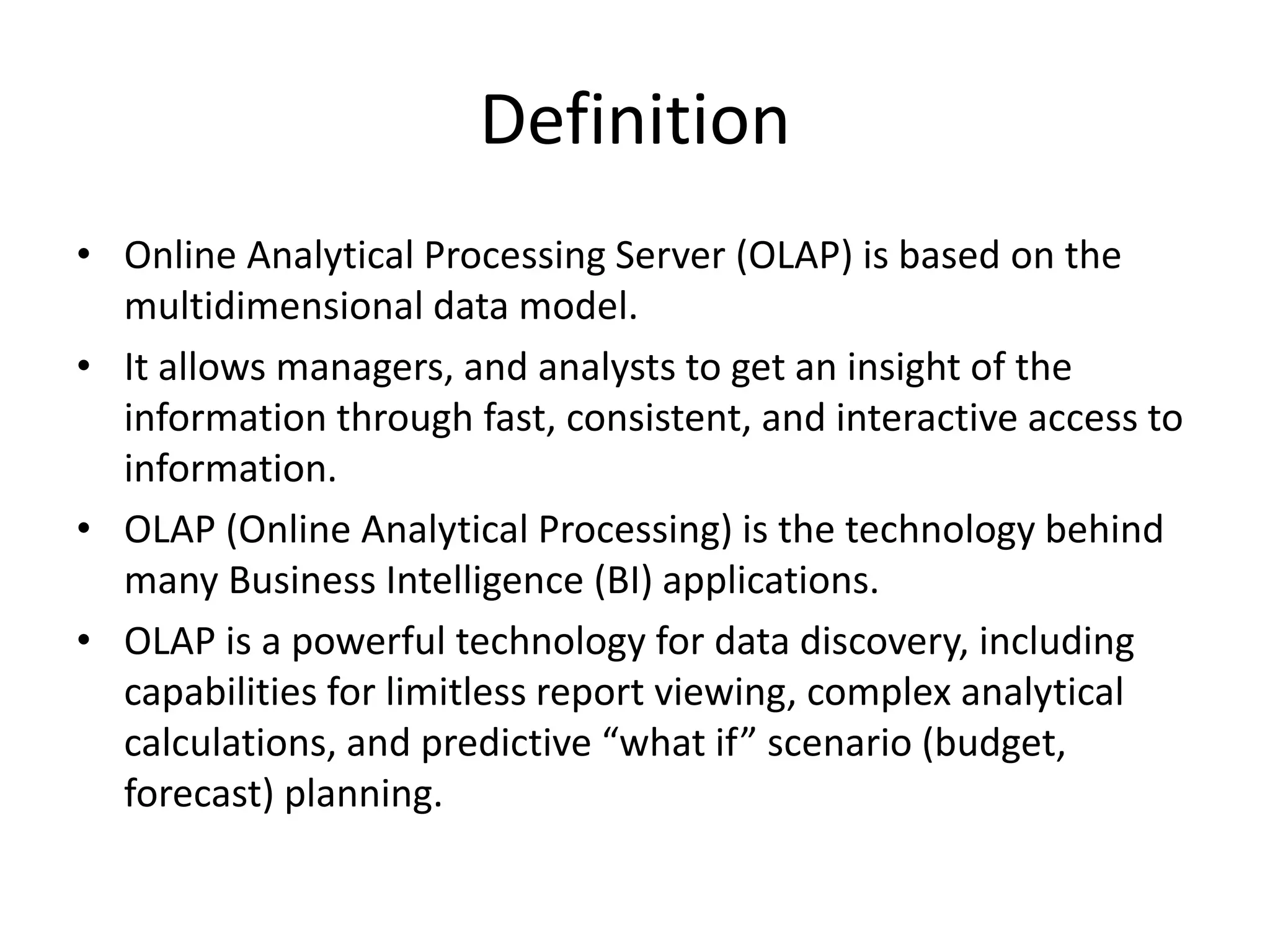 Definition

• Online Analytical Processing Server (OLAP) is based on the multidimensional data model.
• It allows managers, and analysts to get an insight of the information through fast, consistent, and interactive access to information.
• OLAP (Online Analytical Processing) is the technology behind many Business Intelligence (BI) applications.
• OLAP is a powerful technology for data discovery, including capabilities for limitless report viewing, complex analytical calculations, and predictive “what if” scenario (budget, forecast) planning.